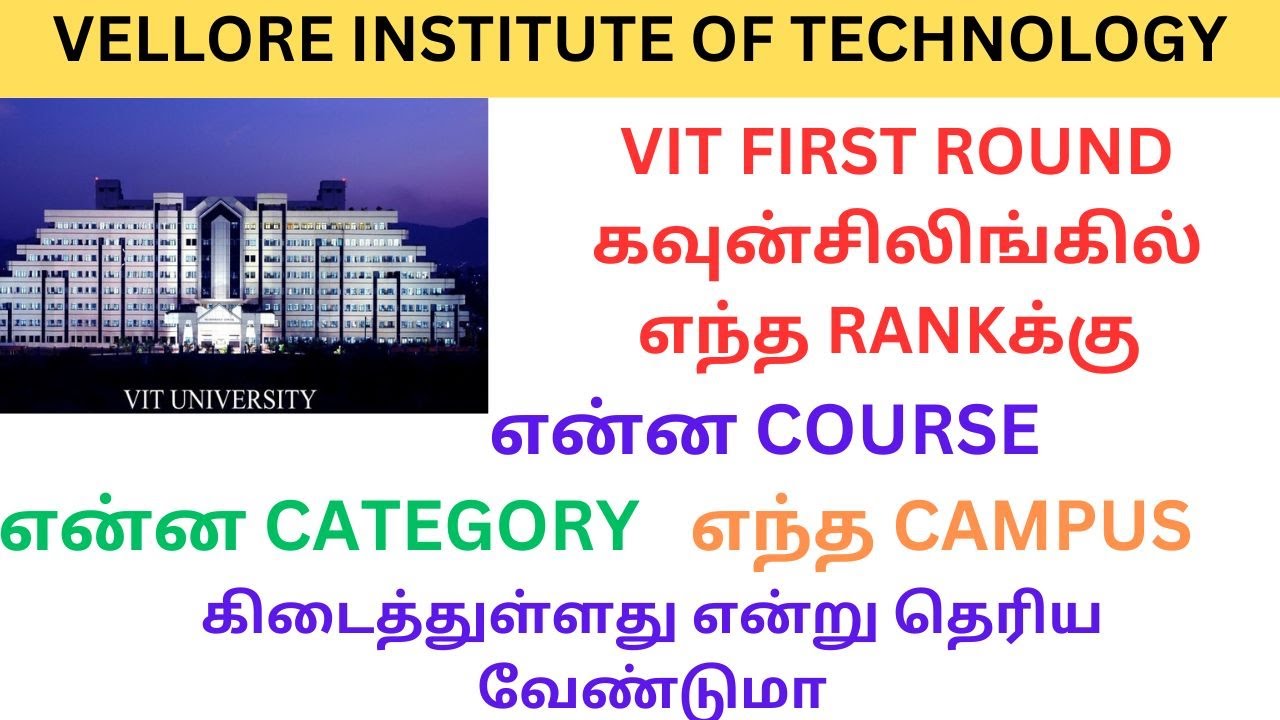 VELLORE INSTITUTE OF TECHNOLOGY

VIT UNIVERSITY

VIT FIRST ROUND கவுன்சிலிங்கில் எந்த RANKக்கு

என்ன COURSE

என்ன CATEGORY எந்த CAMPUS

கிடைத்துள்ளது என்று தெரிய வேண்டுமா